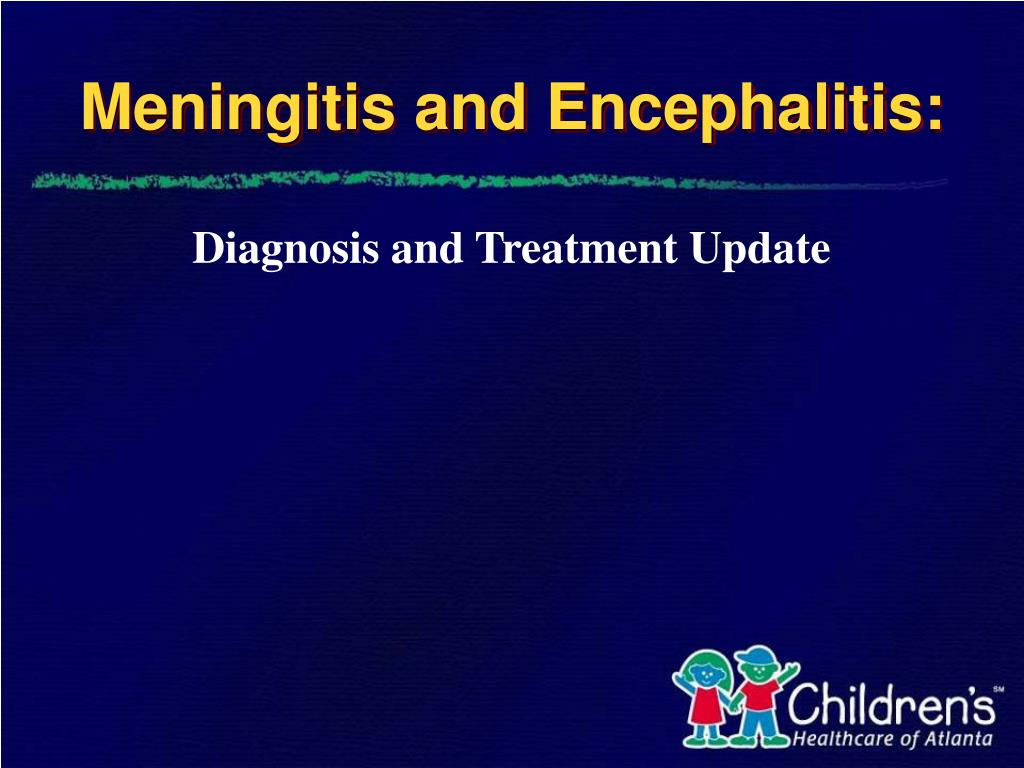 Meningitis and Encephalitis:

Diagnosis and Treatment Update

Children's℠
Healthcare of Atlanta